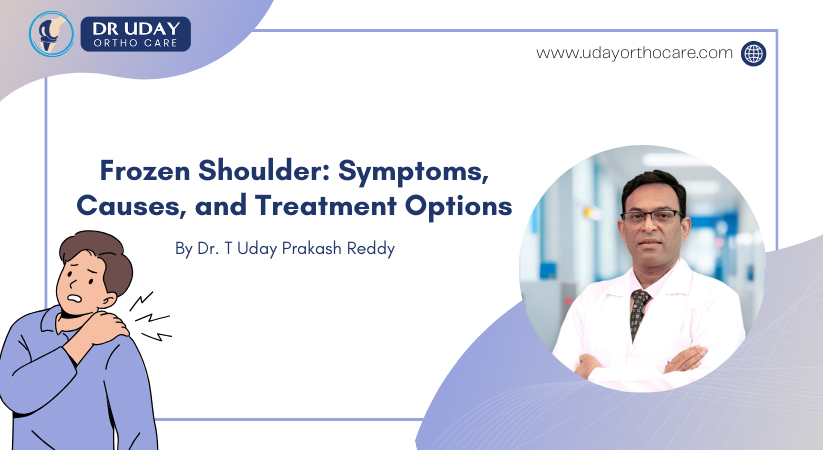 DR UDAY
ORTHO CARE

www.udayorthocare.com

Frozen Shoulder: Symptoms, Causes, and Treatment Options

By Dr. T Uday Prakash Reddy